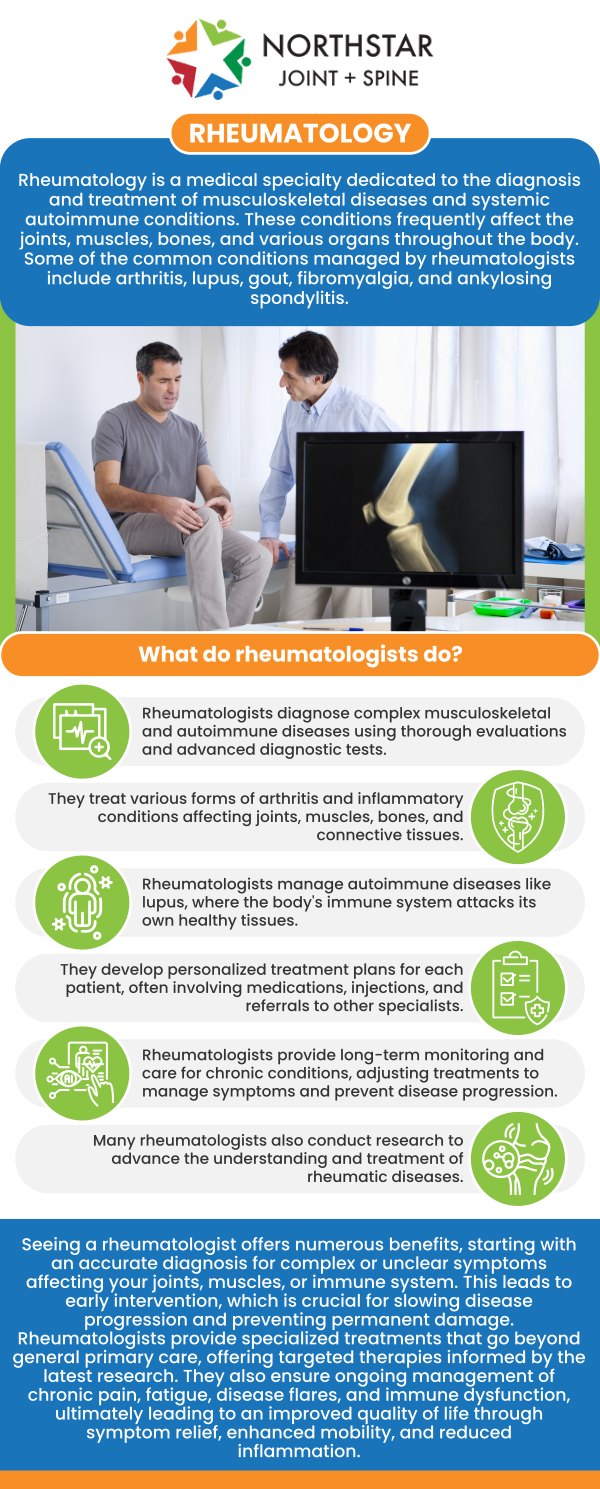 NORTHSTAR
JOINT + SPINE

RHEUMATOLOGY

Rheumatology is a medical specialty dedicated to the diagnosis and treatment of musculoskeletal diseases and systemic autoimmune conditions. These conditions frequently affect the joints, muscles, bones, and various organs throughout the body. Some of the common conditions managed by rheumatologists include arthritis, lupus, gout, fibromyalgia, and ankylosing spondylitis.

What do rheumatologists do?

Rheumatologists diagnose complex musculoskeletal and autoimmune diseases using thorough evaluations and advanced diagnostic tests.

They treat various forms of arthritis and inflammatory conditions affecting joints, muscles, bones, and connective tissues.

Rheumatologists manage autoimmune diseases like lupus, where the body's immune system attacks its own healthy tissues.

They develop personalized treatment plans for each patient, often involving medications, injections, and referrals to other specialists.

Rheumatologists provide long-term monitoring and care for chronic conditions, adjusting treatments to manage symptoms and prevent disease progression.

Many rheumatologists also conduct research to advance the understanding and treatment of rheumatic diseases.

Seeing a rheumatologist offers numerous benefits, starting with an accurate diagnosis for complex or unclear symptoms affecting your joints, muscles, or immune system. This leads to early intervention, which is crucial for slowing disease progression and preventing permanent damage. Rheumatologists provide specialized treatments that go beyond general primary care, offering targeted therapies informed by the latest research. They also ensure ongoing management of chronic pain, fatigue, disease flares, and immune dysfunction, ultimately leading to an improved quality of life through symptom relief, enhanced mobility, and reduced inflammation.